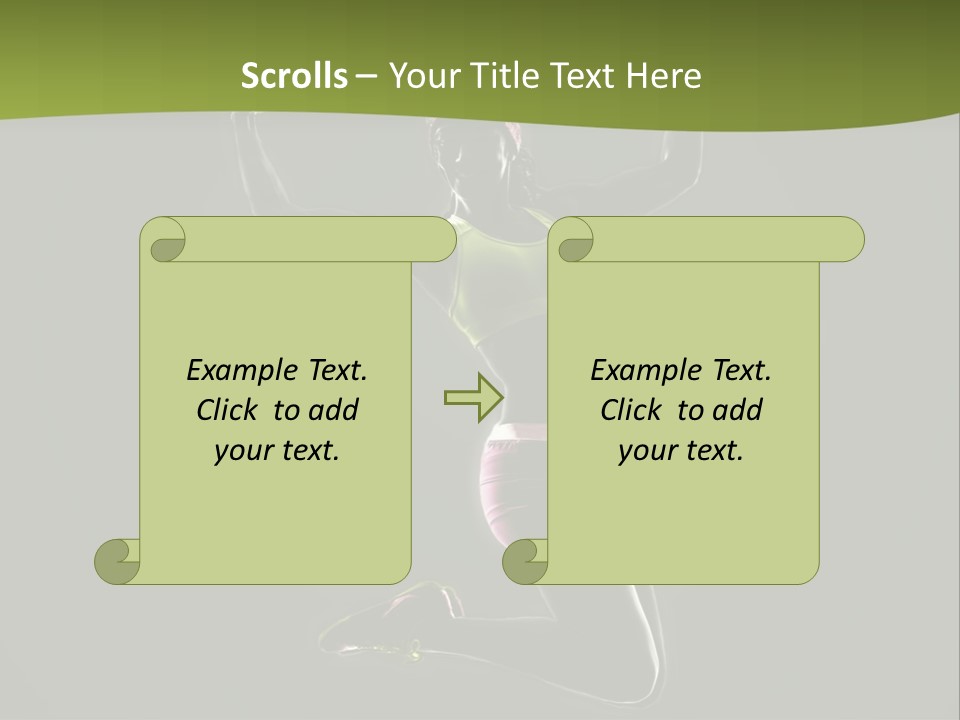 Scrolls – Your Title Text Here

Example Text. Click to add your text.

Example Text. Click to add your text.